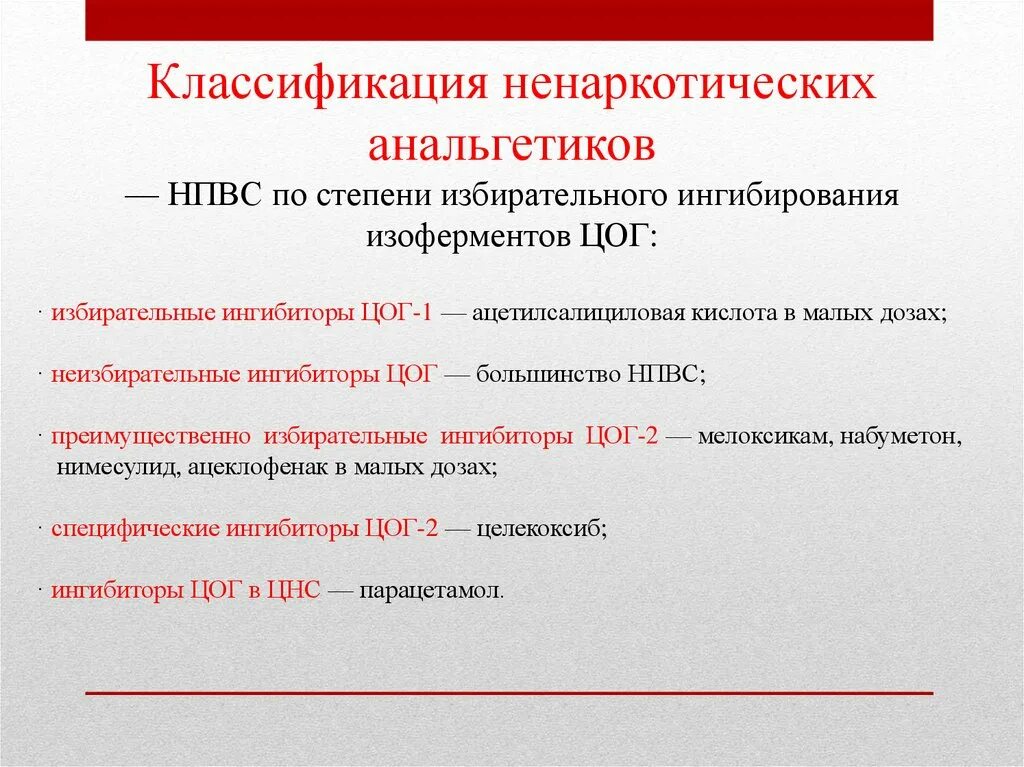 Классификация ненаркотических анальгетиков

— НПВС по степени избирательного ингибирования изоферментов ЦОГ:

· избирательные ингибиторы ЦОГ-1 — ацетилсалициловая кислота в малых дозах;

· неизбирательные ингибиторы ЦОГ — большинство НПВС;

· преимущественно избирательные ингибиторы ЦОГ-2 — мелоксикам, набуметон, нимесулид, ацеклофенак в малых дозах;

· специфические ингибиторы ЦОГ-2 — целекоксиб;

· ингибиторы ЦОГ в ЦНС — парацетамол.